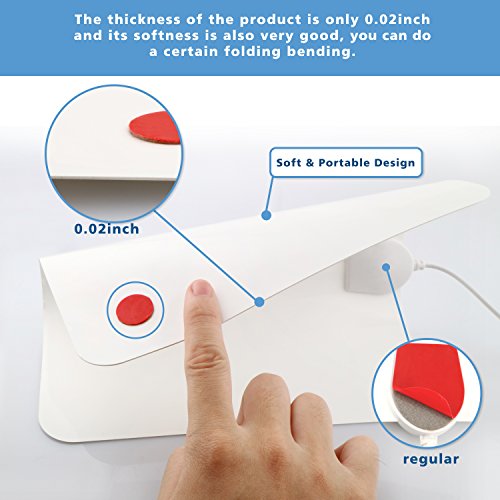 The thickness of the product is only 0.02inch and its softness is also very good, you can do a certain folding bending.

Soft & Portable Design

0.02inch

regular